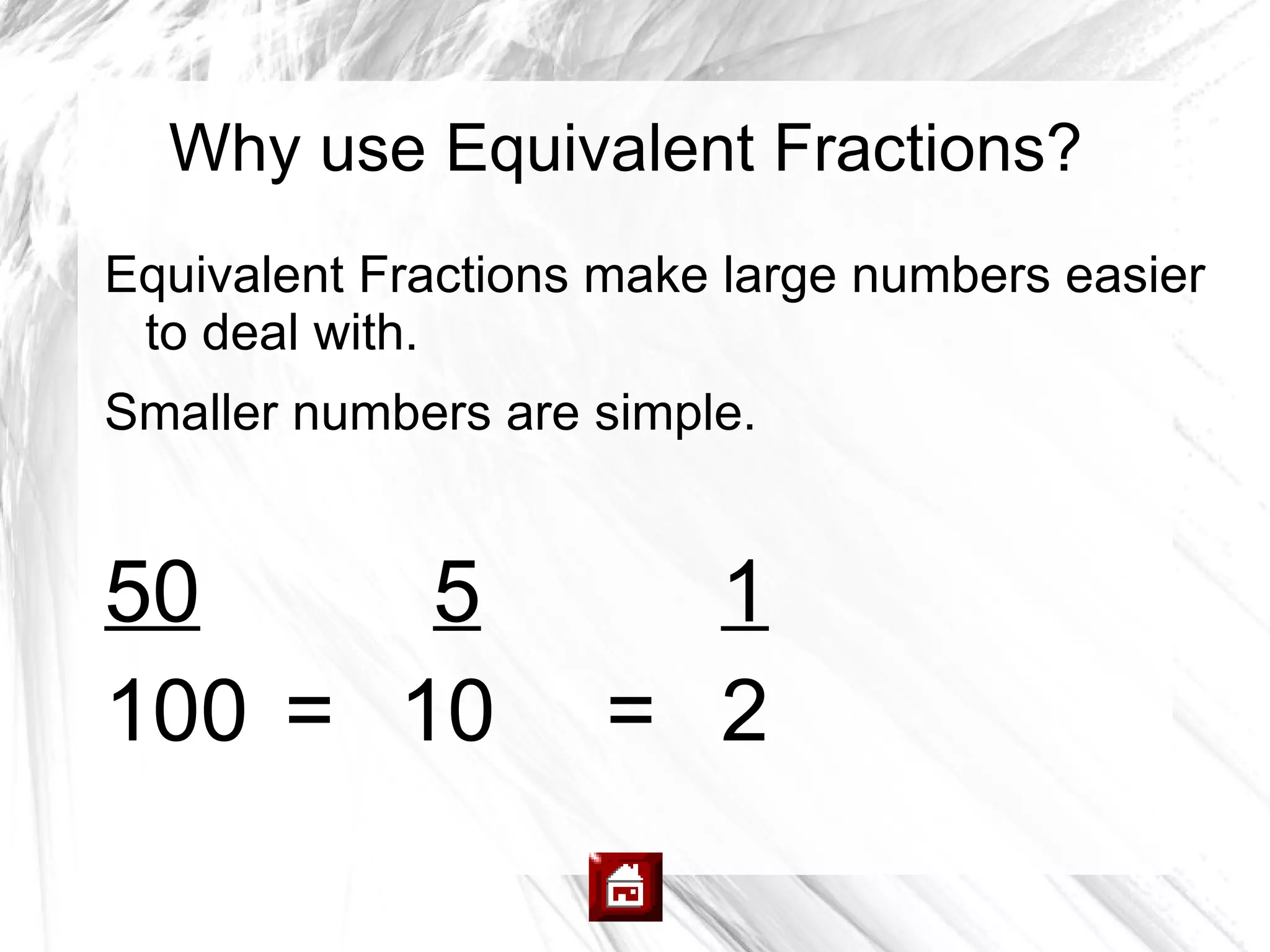 Why use Equivalent Fractions?

Equivalent Fractions make large numbers easier to deal with.

Smaller numbers are simple.

$\frac{50}{100} = \frac{5}{10} = \frac{1}{2}$